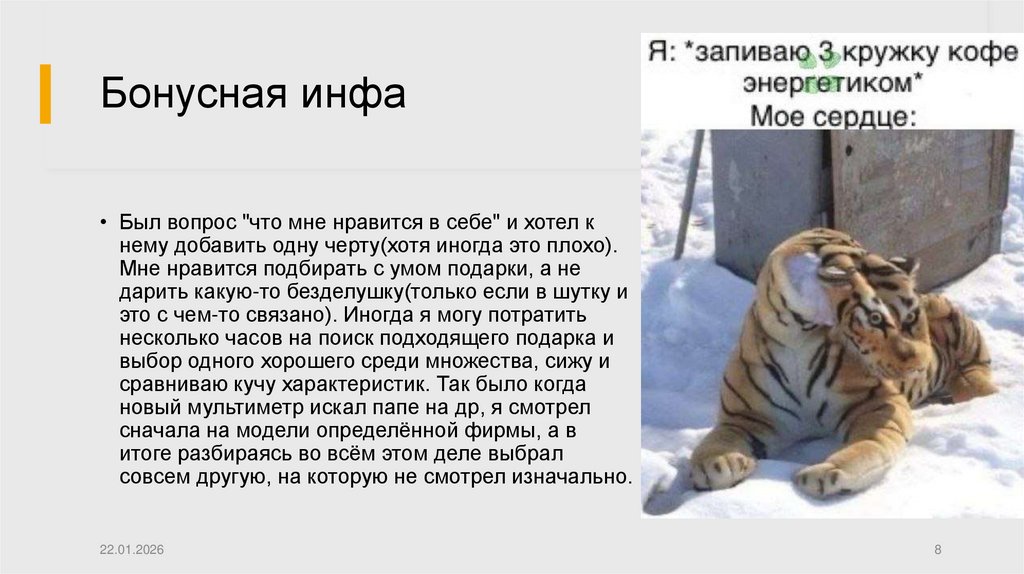 Бонусная инфа

• Был вопрос "что мне нравится в себе" и хотел к нему добавить одну черту(хотя иногда это плохо). Мне нравится подбирать с умом подарки, а не дарить какую-то безделушку(только если в шутку и это с чем-то связано). Иногда я могу потратить несколько часов на поиск подходящего подарка и выбор одного хорошего среди множества, сижу и сравниваю кучу характеристик. Так было когда новый мультиметр искал папе на др, я смотрел сначала на модели определённой фирмы, а в итоге разбираясь во всём этом деле выбрал совсем другую, на которую не смотрел изначально.

Я: *запиваю 3 кружку кофе энергетиком*
Мое сердце:

22.01.2026

8